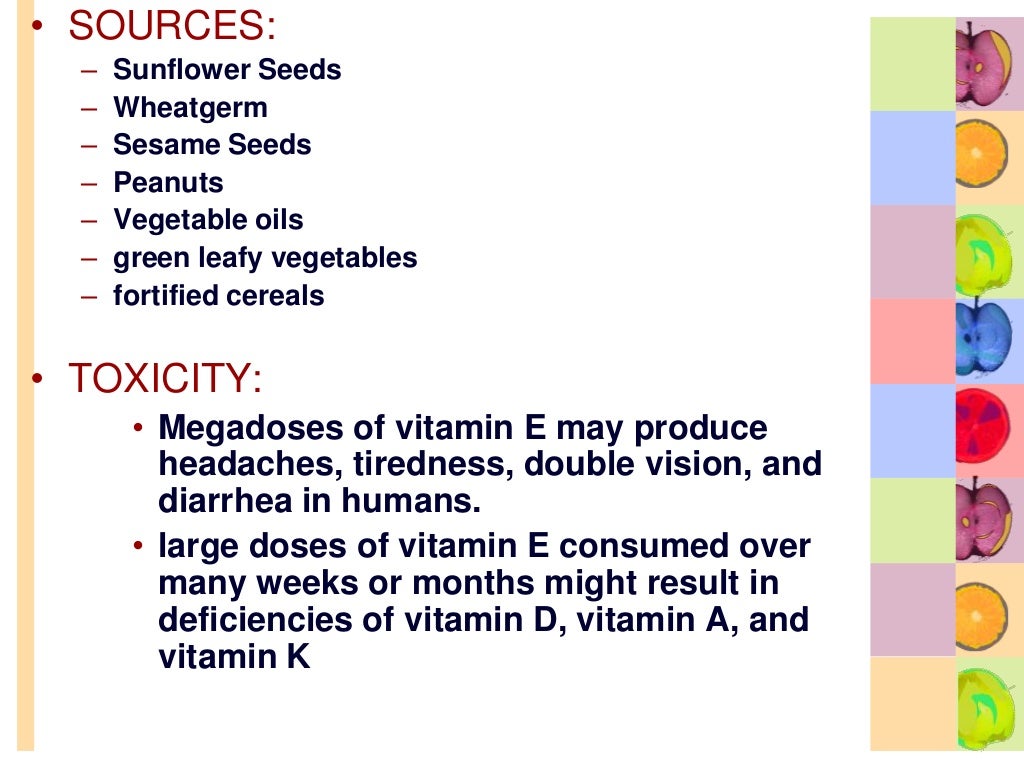 • SOURCES:
– Sunflower Seeds
– Wheatgerm
– Sesame Seeds
– Peanuts
– Vegetable oils
– green leafy vegetables
– fortified cereals

• TOXICITY:
• Megadoses of vitamin E may produce headaches, tiredness, double vision, and diarrhea in humans.
• large doses of vitamin E consumed over many weeks or months might result in deficiencies of vitamin D, vitamin A, and vitamin K